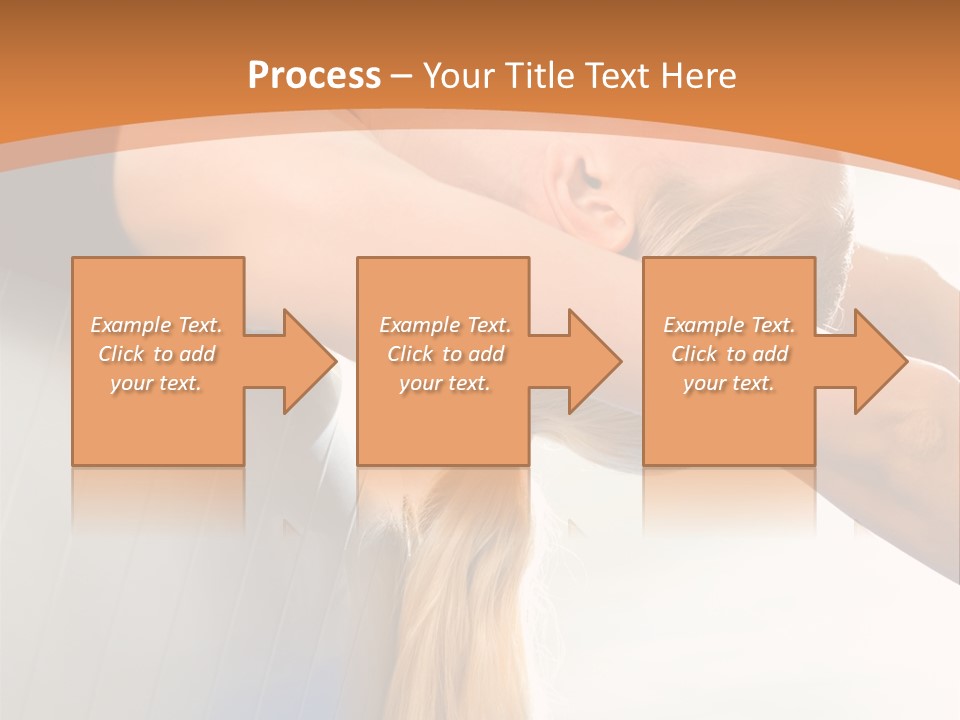 Process – Your Title Text Here

Example Text. Click to add your text.

Example Text. Click to add your text.

Example Text. Click to add your text.